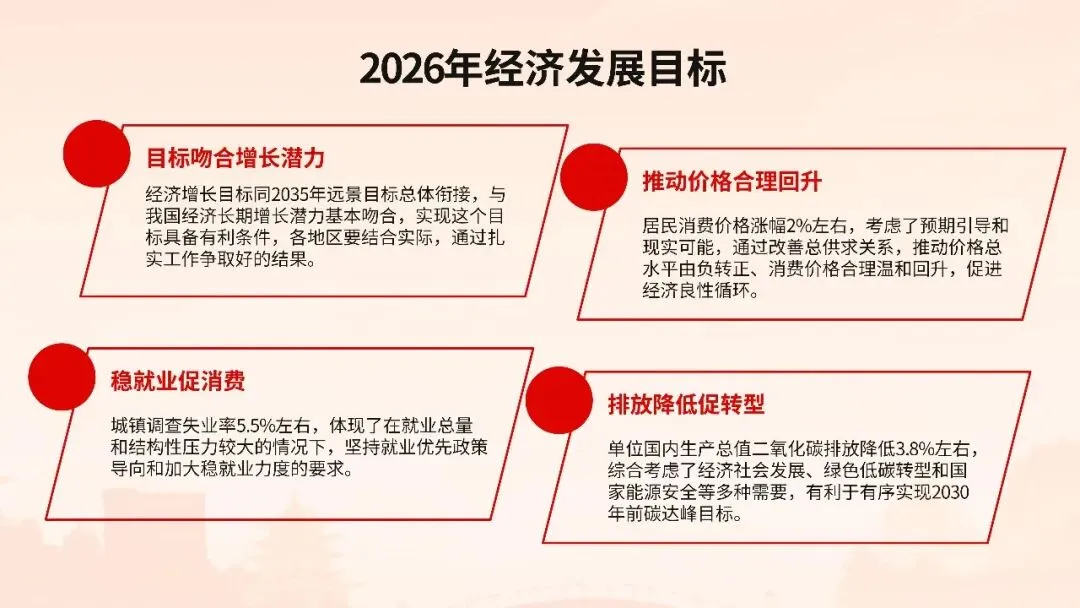 2026年经济发展目标

目标吻合增长潜力

经济增长目标同2035年远景目标总体衔接，与我国经济长期增长潜力基本吻合，实现这个目标具备有利条件，各地区要结合实际，通过扎实工作争取好的结果。

推动价格合理回升

居民消费价格涨幅2%左右，考虑了预期引导和现实可能，通过改善总供求关系，推动价格总水平由负转正、消费价格合理温和回升，促进经济良性循环。

稳就业促消费

城镇调查失业率5.5%左右，体现了在就业总量和结构性压力较大的情况下，坚持就业优先政策导向和加大稳就业力度的要求。

排放降低促转型

单位国内生产总值二氧化碳排放降低3.8%左右，综合考虑了经济社会发展、绿色低碳转型和国家能源安全等多种需要，有利于有序实现2030年前碳达峰目标。